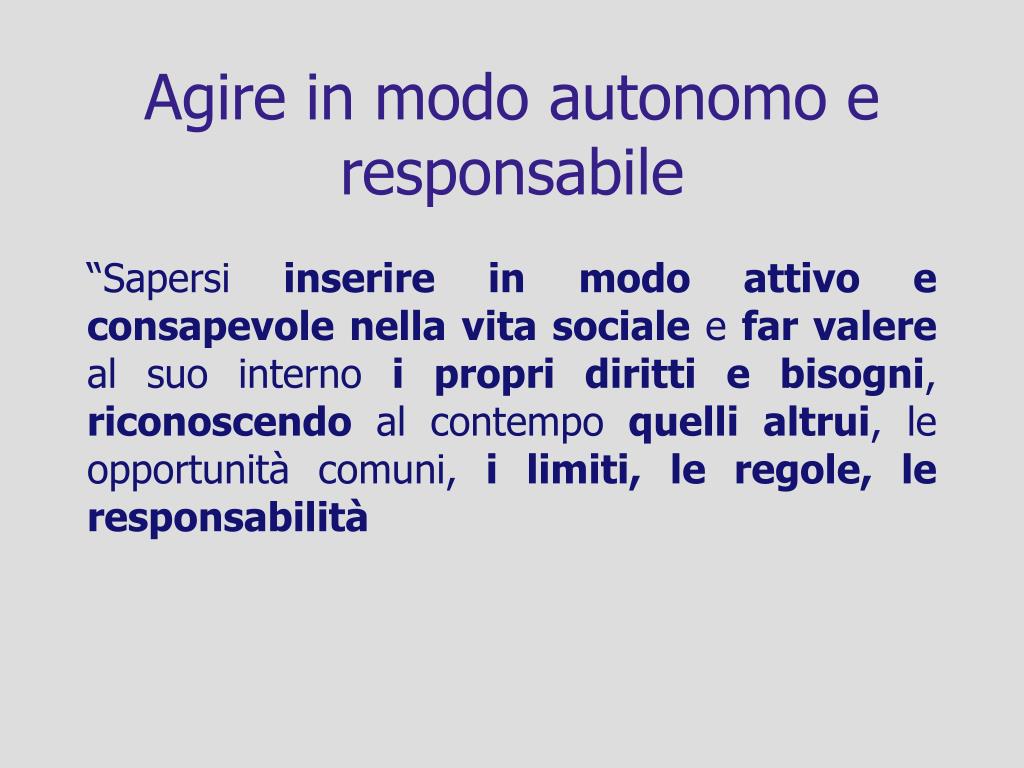 Agire in modo autonomo e responsabile

“Sapersi inserire in modo attivo e consapevole nella vita sociale e far valere al suo interno i propri diritti e bisogni, riconoscendo al contempo quelli altrui, le opportunità comuni, i limiti, le regole, le responsabilità